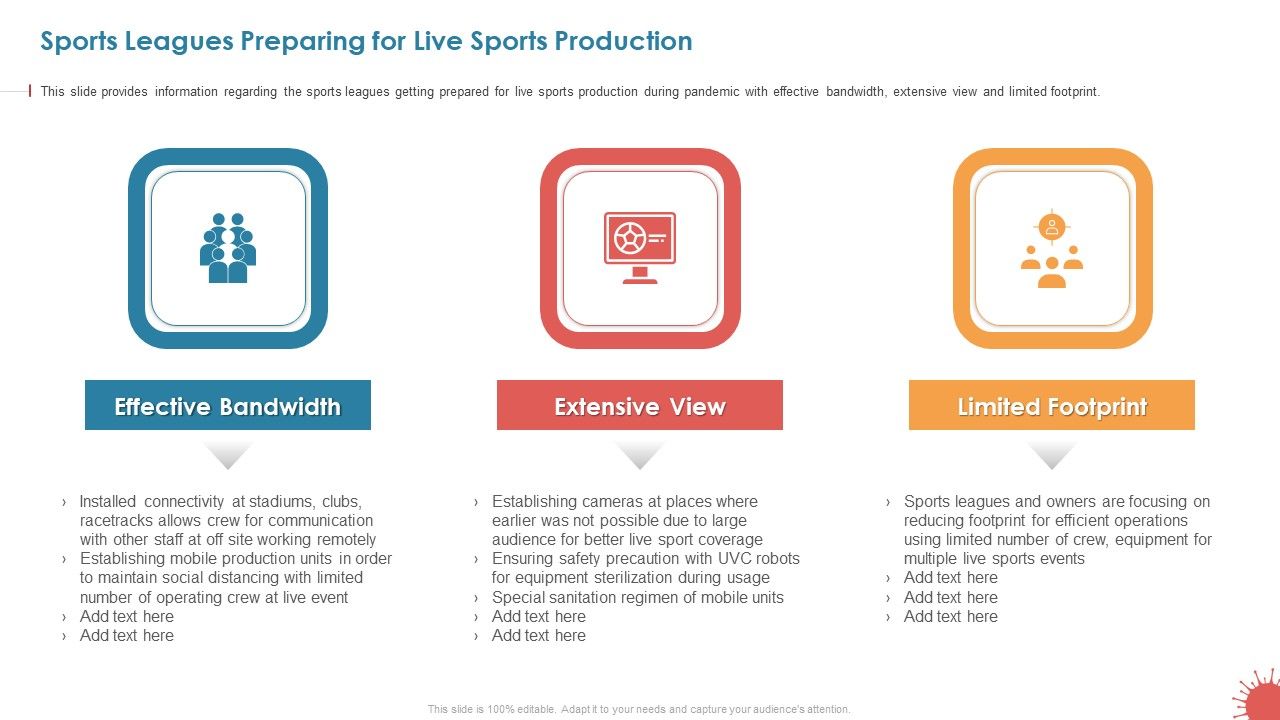 Sports Leagues Preparing for Live Sports Production

This slide provides information regarding the sports leagues getting prepared for live sports production during pandemic with effective bandwidth, extensive view and limited footprint.

Effective Bandwidth

› Installed connectivity at stadiums, clubs, racetracks allows crew for communication with other staff at off site working remotely
› Establishing mobile production units in order to maintain social distancing with limited number of operating crew at live event
› Add text here
› Add text here

Extensive View

› Establishing cameras at places where earlier was not possible due to large audience for better live sport coverage
› Ensuring safety precaution with UVC robots for equipment sterilization during usage
› Special sanitation regimen of mobile units
› Add text here
› Add text here

Limited Footprint

› Sports leagues and owners are focusing on reducing footprint for efficient operations using limited number of crew, equipment for multiple live sports events
› Add text here
› Add text here
› Add text here

This slide is 100% editable. Adapt it to your needs and capture your audience's attention.